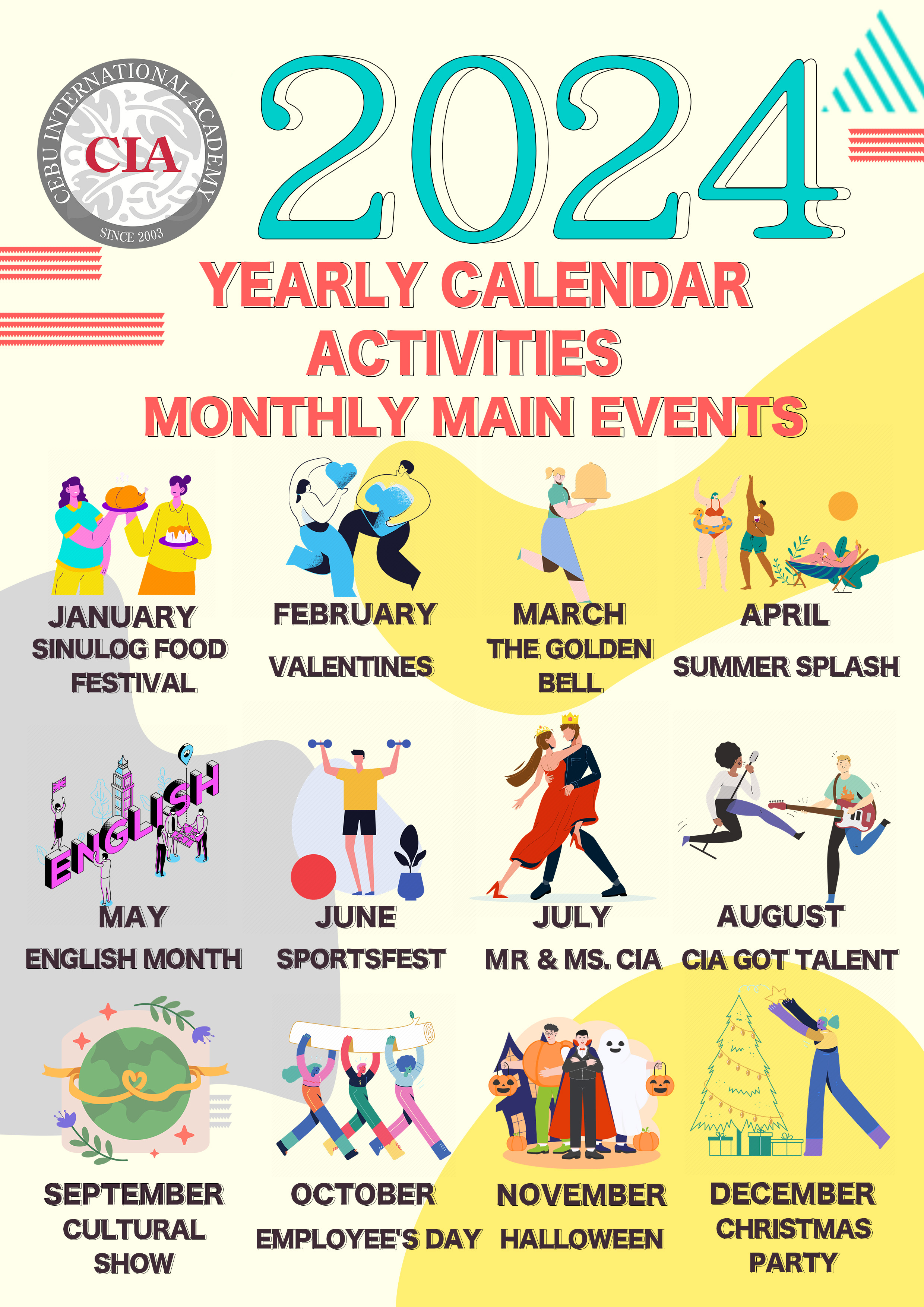 CEBU INTERNATIONAL ACADEMY
CIA
SINCE 2003

2024

YEARLY CALENDAR ACTIVITIES
MONTHLY MAIN EVENTS

JANUARY
SINULOG FOOD FESTIVAL

FEBRUARY
VALENTINES

MARCH
THE GOLDEN BELL

APRIL
SUMMER SPLASH

ENGLISH

MAY
ENGLISH MONTH

JUNE
SPORTSFEST

JULY
MR & MS. CIA

AUGUST
CIA GOT TALENT

SEPTEMBER
CULTURAL SHOW

OCTOBER
EMPLOYEE'S DAY

NOVEMBER
HALLOWEEN

DECEMBER
CHRISTMAS PARTY